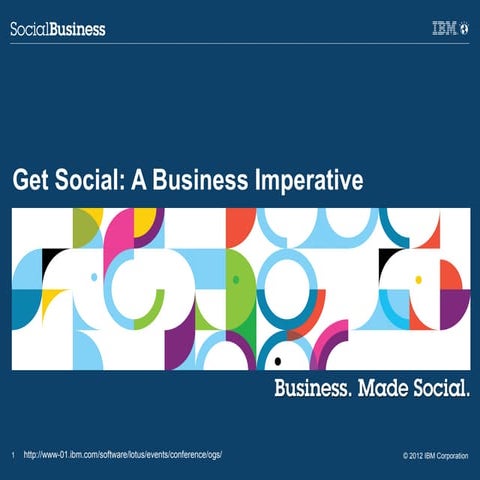 SocialBusiness

IBM

Get Social: A Business Imperative

Business. Made Social.

1 http://www-01.ibm.com/software/lotus/events/conference/ogs/

© 2012 IBM Corporation